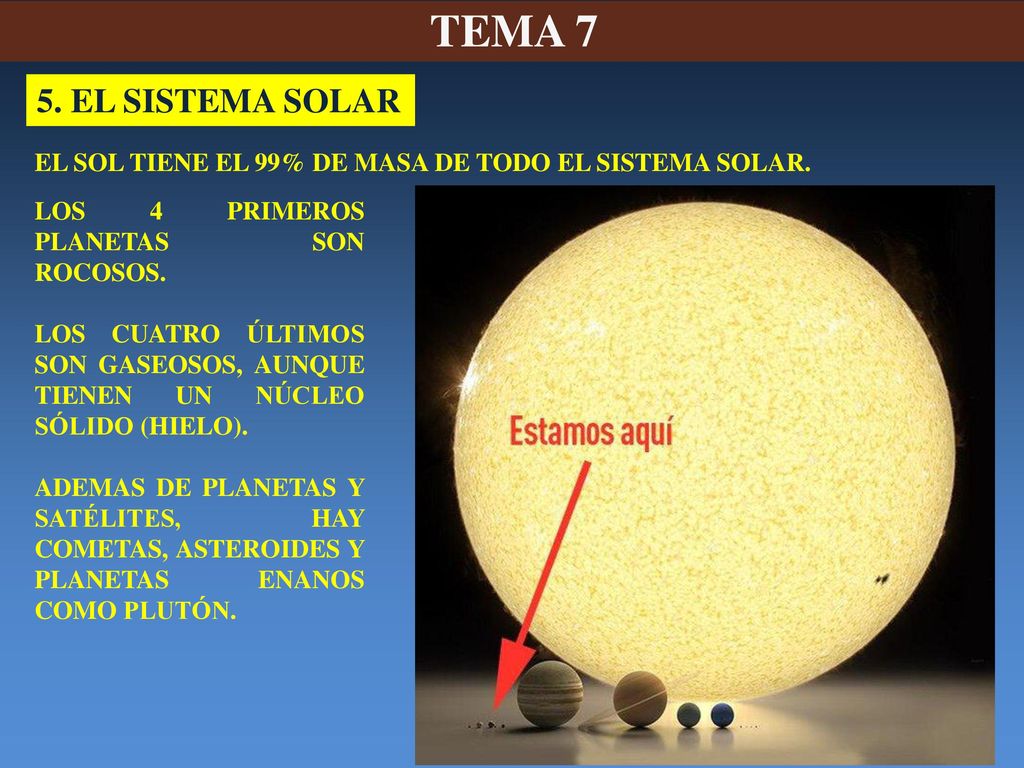 TEMA 7

5. EL SISTEMA SOLAR

EL SOL TIENE EL 99% DE MASA DE TODO EL SISTEMA SOLAR.

LOS 4 PRIMEROS PLANETAS SON ROCOSOS.

LOS CUATRO ÚLTIMOS SON GASEOSOS, AUNQUE TIENEN UN NÚCLEO SÓLIDO (HIELO).

ADEMAS DE PLANETAS Y SATÉLITES, HAY COMETAS, ASTEROIDES Y PLANETAS ENANOS COMO PLUTÓN.

Estamos aquí